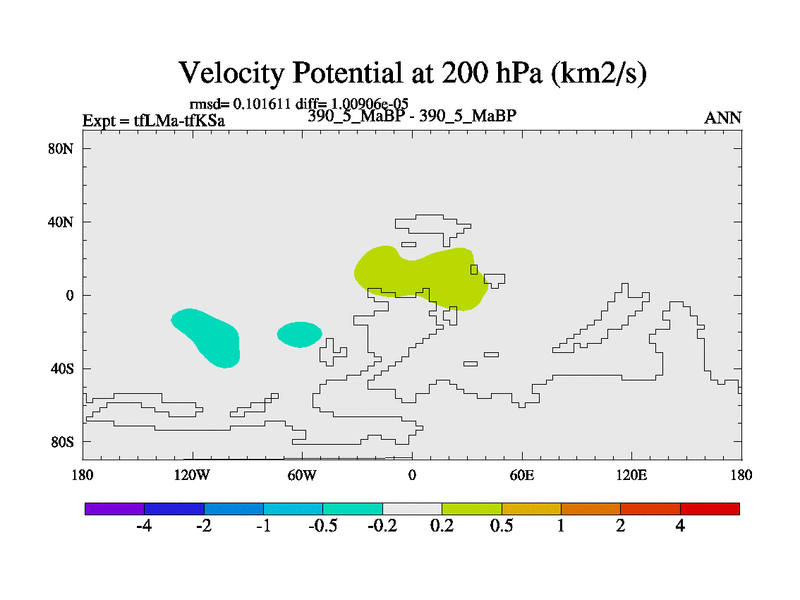 Velocity Potential at 200 hPa (km2/s)

rmsd= 0.101611 diff= 1.00906e-05
Expt = tfLMa-tfKSa
390_5_MaBP - 390_5_MaBP
ANN

80N
40N
0
40S
80S

180
120W
60W
0
60E
120E
180

-4
-2
-1
-0.5
-0.2
0.2
0.5
1
2
4